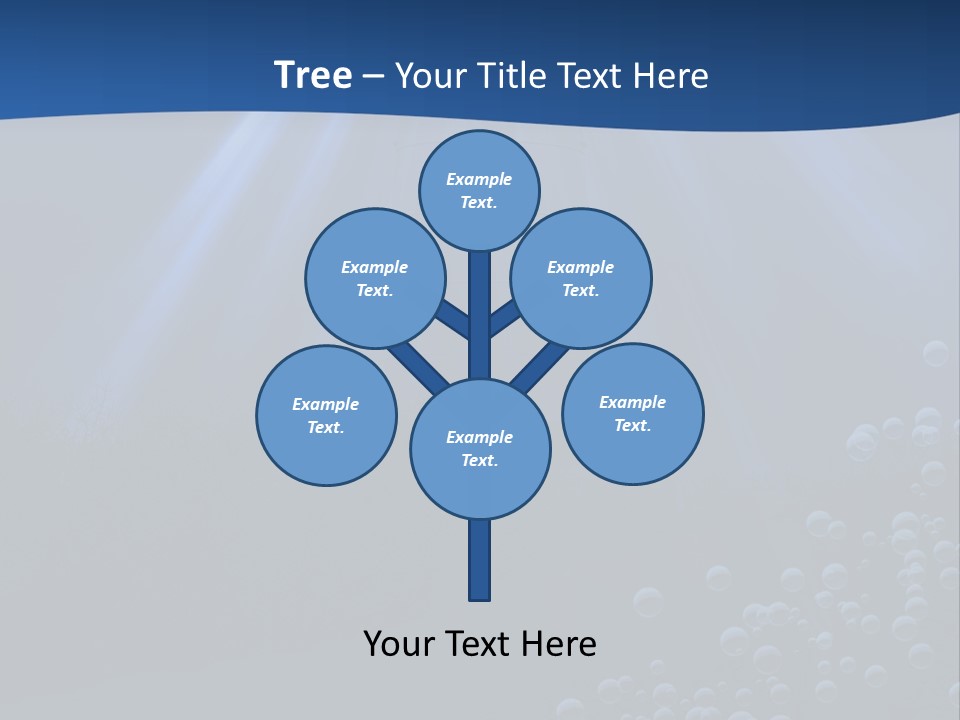 Tree – Your Title Text Here

Example Text.

Example Text.

Example Text.

Example Text.

Example Text.

Example Text.

Your Text Here